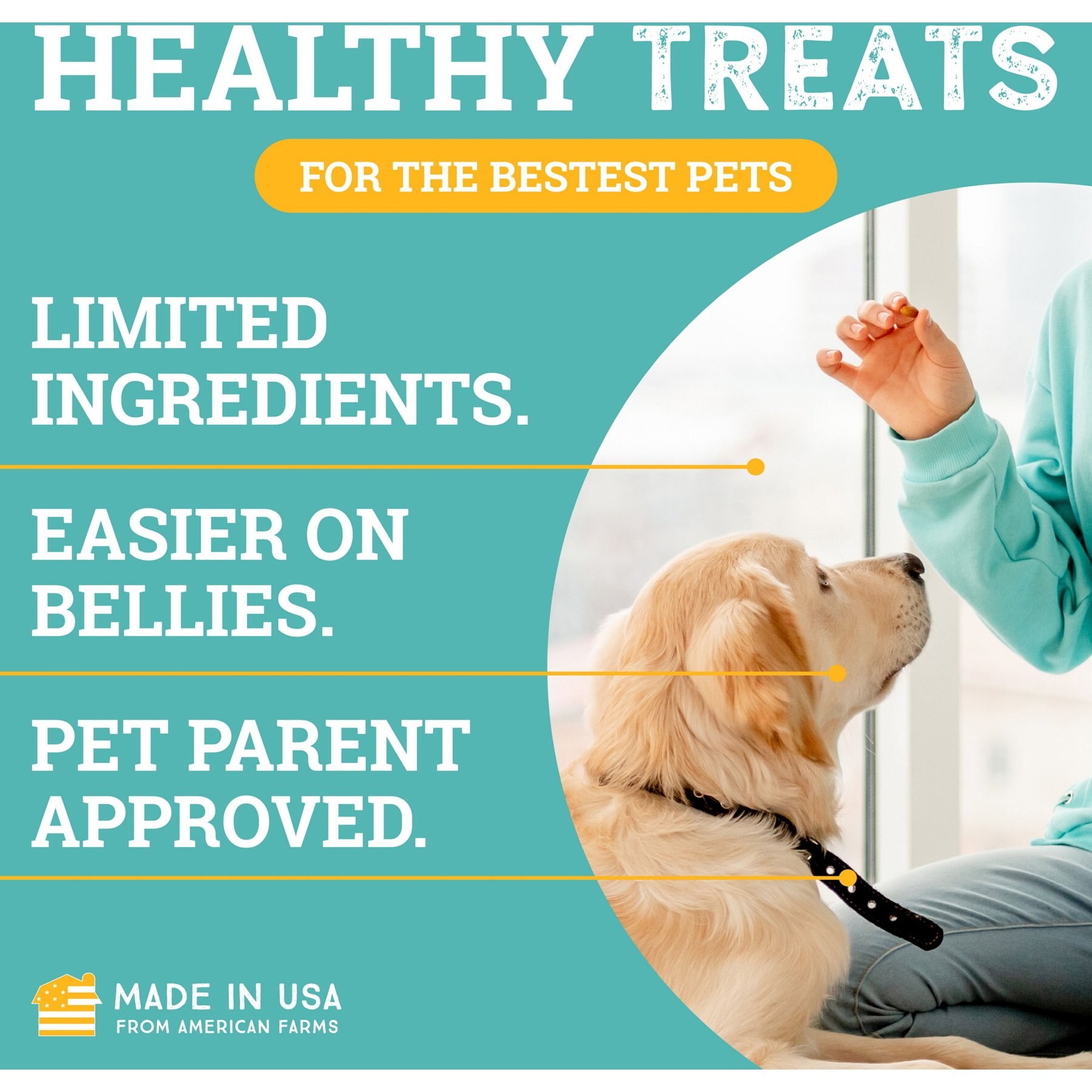 HEALTHY TREATS

FOR THE BESTEST PETS

LIMITED INGREDIENTS.

EASIER ON BELLIES.

PET PARENT APPROVED.

MADE IN USA
FROM AMERICAN FARMS